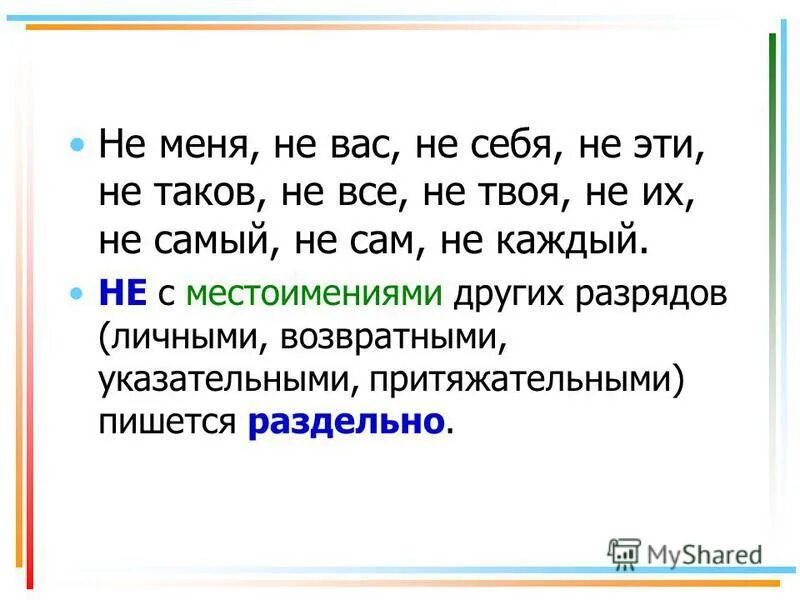 • Не меня, не вас, не себя, не эти, не таков, не все, не твоя, не их, не самый, не сам, не каждый.

• НЕ с местоимениями других разрядов (личными, возвратными, указательными, притяжательными) пишется раздельно.

MyShared